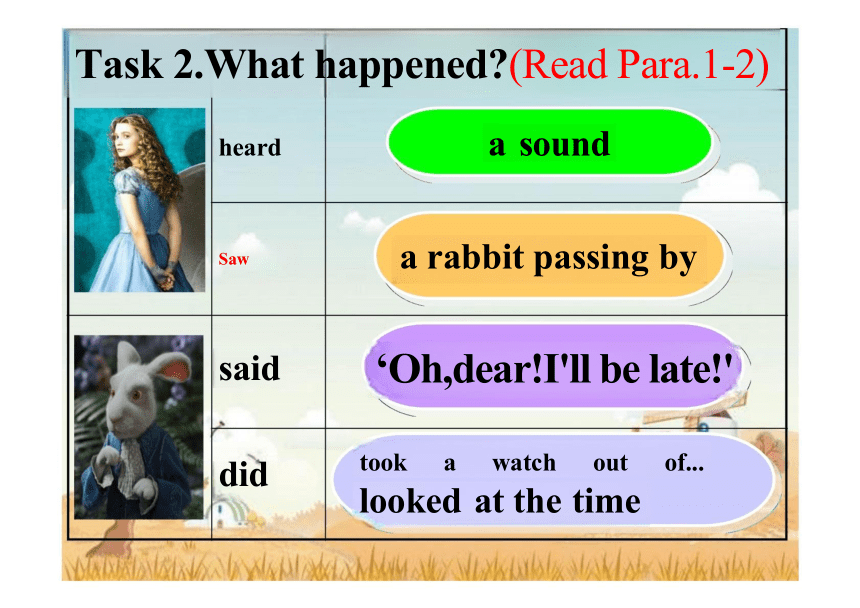 Task 2.What happened?(Read Para.1-2)

| | | |
|---|---|---|
| | heard | a sound |
| | Saw | a rabbit passing by |
| | said | ‘Oh,dear!I'll be late!' |
| | did | took a watch out of... looked at the time |